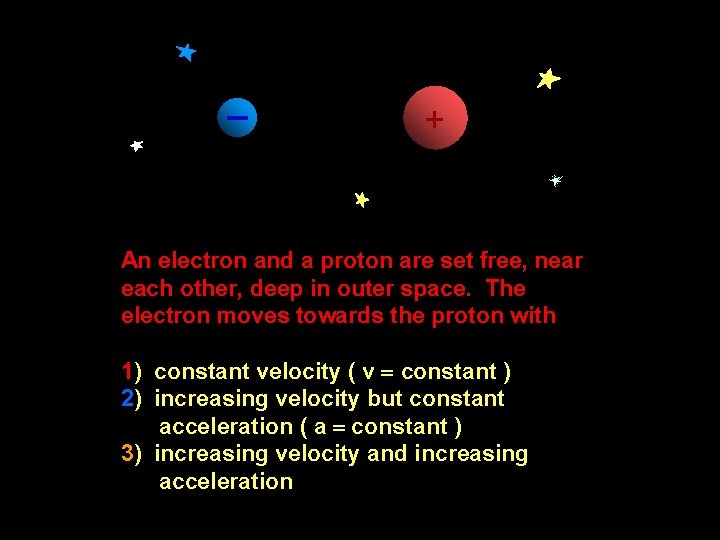 −

+

An electron and a proton are set free, near each other, deep in outer space. The electron moves towards the proton with

1) constant velocity ( v = constant )
2) increasing velocity but constant acceleration ( a = constant )
3) increasing velocity and increasing acceleration